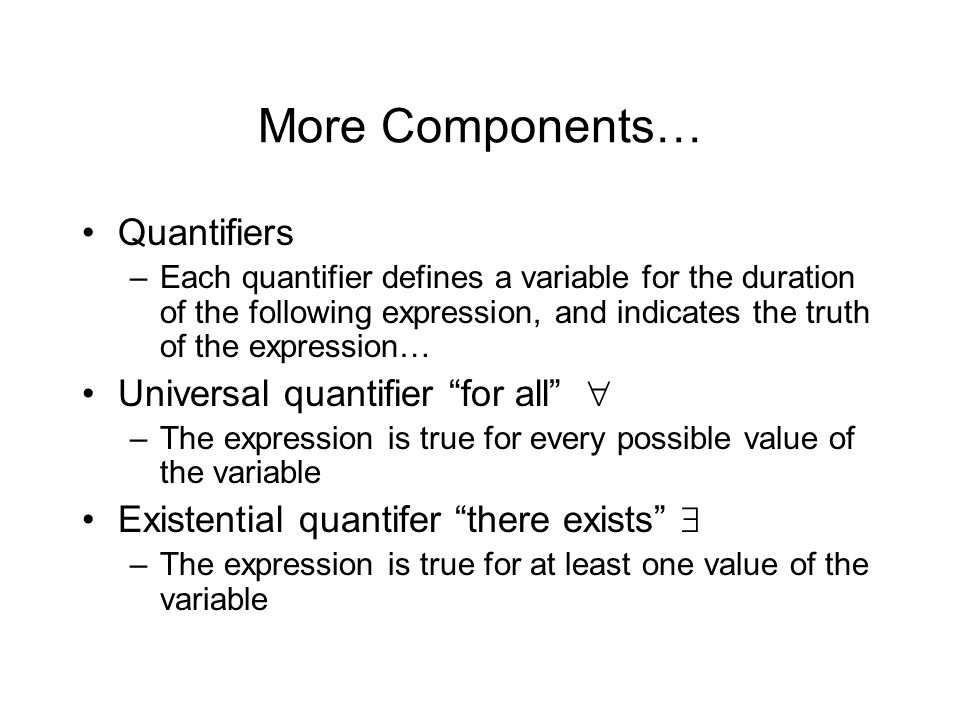 More Components…

• Quantifiers
– Each quantifier defines a variable for the duration of the following expression, and indicates the truth of the expression…

• Universal quantifier “for all” $\forall$
– The expression is true for every possible value of the variable

• Existential quantifer “there exists” $\exists$
– The expression is true for at least one value of the variable